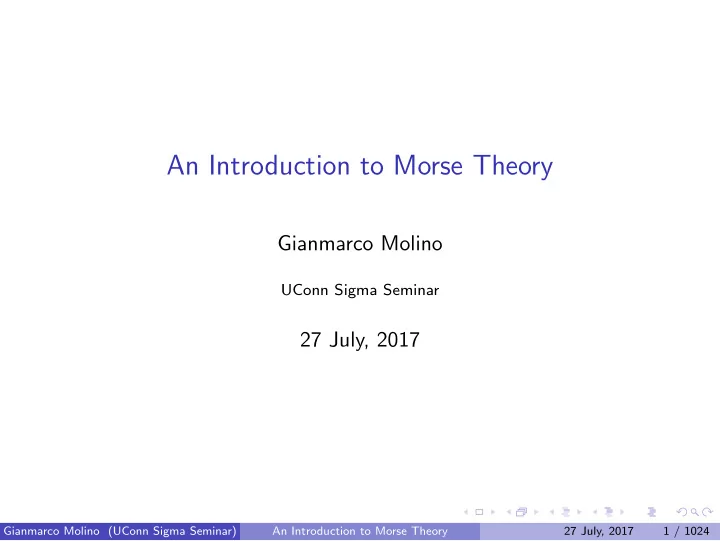 An Introduction to Morse Theory

Gianmarco Molino

UConn Sigma Seminar

27 July, 2017

Gianmarco Molino (UConn Sigma Seminar) An Introduction to Morse Theory 27 July, 2017 1 / 1024